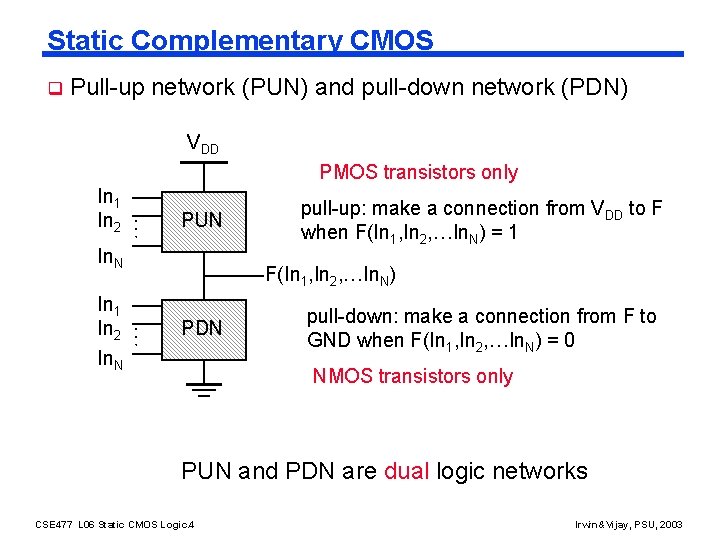 Static Complementary CMOS

Pull-up network (PUN) and pull-down network (PDN)

$V_{DD}$

PMOS transistors only

$In_1$
$In_2$
$In_N$
PUN

pull-up: make a connection from $V_{DD}$ to F when $F(In_1,In_2,\ldots In_N) = 1$

$F(In_1,In_2,\ldots In_N)$

$In_1$
$In_2$
$In_N$
PDN

pull-down: make a connection from F to GND when $F(In_1,In_2,\ldots In_N) = 0$

NMOS transistors only

PUN and PDN are dual logic networks

CSE477 L06 Static CMOS Logic.4

Irwin&Vijay, PSU, 2003